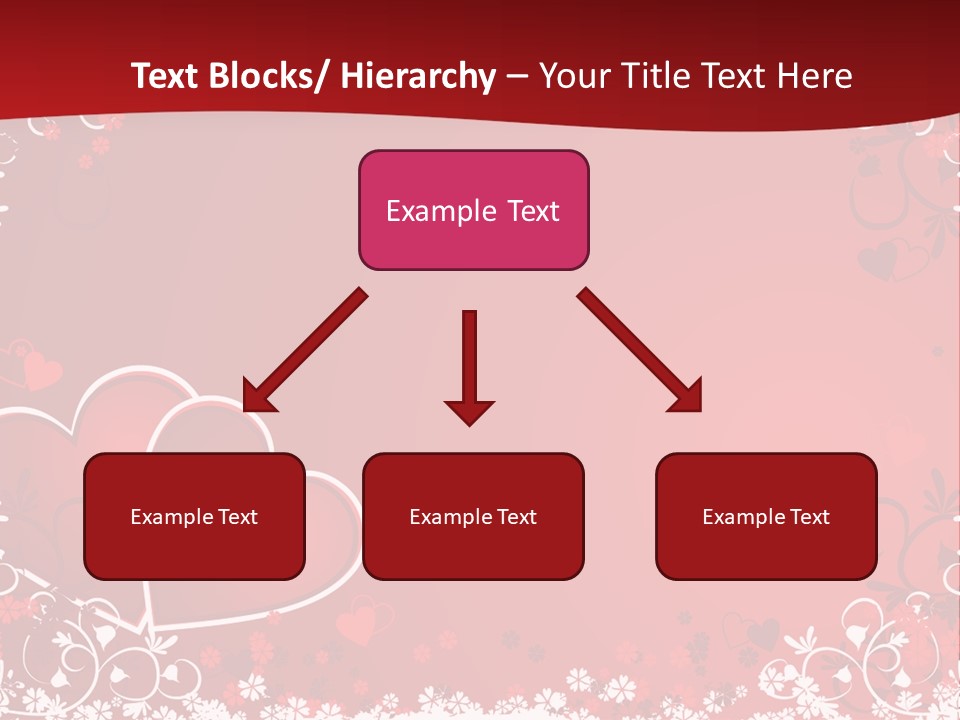 Text Blocks/ Hierarchy – Your Title Text Here

Example Text

Example Text

Example Text

Example Text